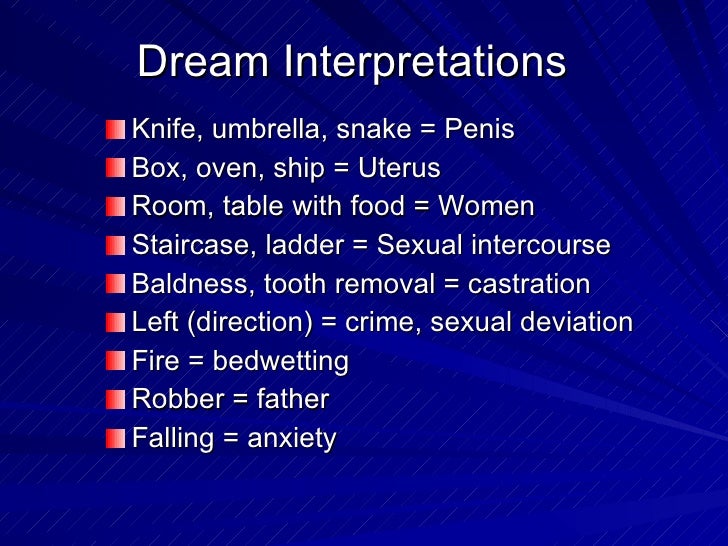 Dream Interpretations

Knife, umbrella, snake = Penis
Box, oven, ship = Uterus
Room, table with food = Women
Staircase, ladder = Sexual intercourse
Baldness, tooth removal = castration
Left (direction) = crime, sexual deviation
Fire = bedwetting
Robber = father
Falling = anxiety